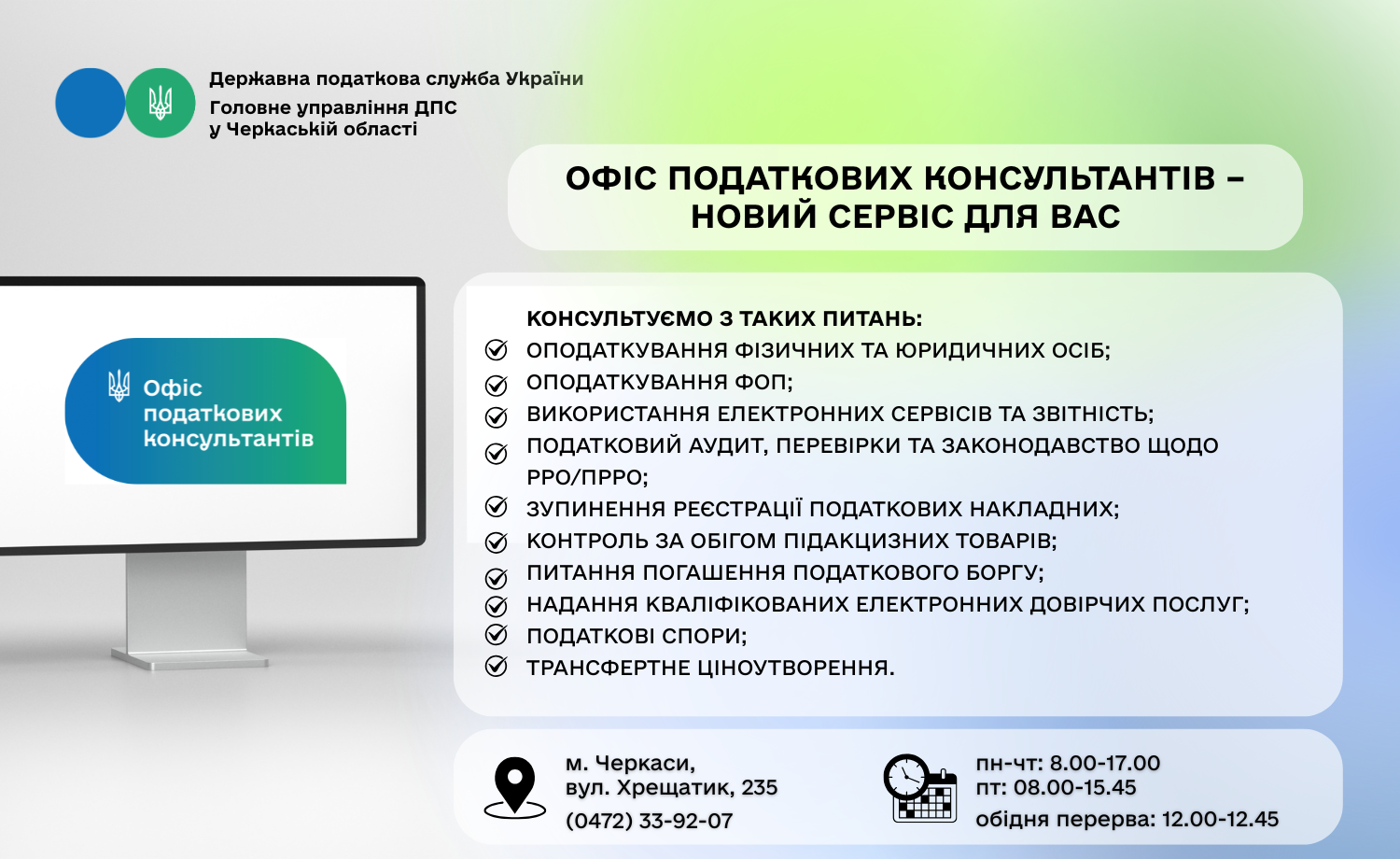 Державна податкова служба України
Головне управління ДПС у Черкаській області

ОФІС ПОДАТКОВИХ КОНСУЛЬТАНТІВ – НОВИЙ СЕРВІС ДЛЯ ВАС

Офіс податкових консультантів

КОНСУЛЬТУЄМО З ТАКИХ ПИТАНЬ:
ОПОДАТКУВАННЯ ФІЗИЧНИХ ТА ЮРИДИЧНИХ ОСІБ;
ОПОДАТКУВАННЯ ФОП;
ВИКОРИСТАННЯ ЕЛЕКТРОННИХ СЕРВІСІВ ТА ЗВІТНІСТЬ;
ПОДАТКОВИЙ АУДИТ, ПЕРЕВІРКИ ТА ЗАКОНОДАВСТВО ЩОДО РРО/ПРРО;
ЗУПИНЕННЯ РЕЄСТРАЦІЇ ПОДАТКОВИХ НАКЛАДНИХ;
КОНТРОЛЬ ЗА ОБІГОМ ПІДАКЦИЗНИХ ТОВАРІВ;
ПИТАННЯ ПОГАШЕННЯ ПОДАТКОВОГО БОРГУ;
НАДАННЯ КВАЛІФІКОВАНИХ ЕЛЕКТРОННИХ ДОВІРЧИХ ПОСЛУГ;
ПОДАТКОВІ СПОРИ;
ТРАНСФЕРТНЕ ЦІНОУТВОРЕННЯ.

м. Черкаси, вул. Хрещатик, 235
(0472) 33-92-07

пн-чт: 8.00-17.00
пт: 08.00-15.45
обідня перерва: 12.00-12.45